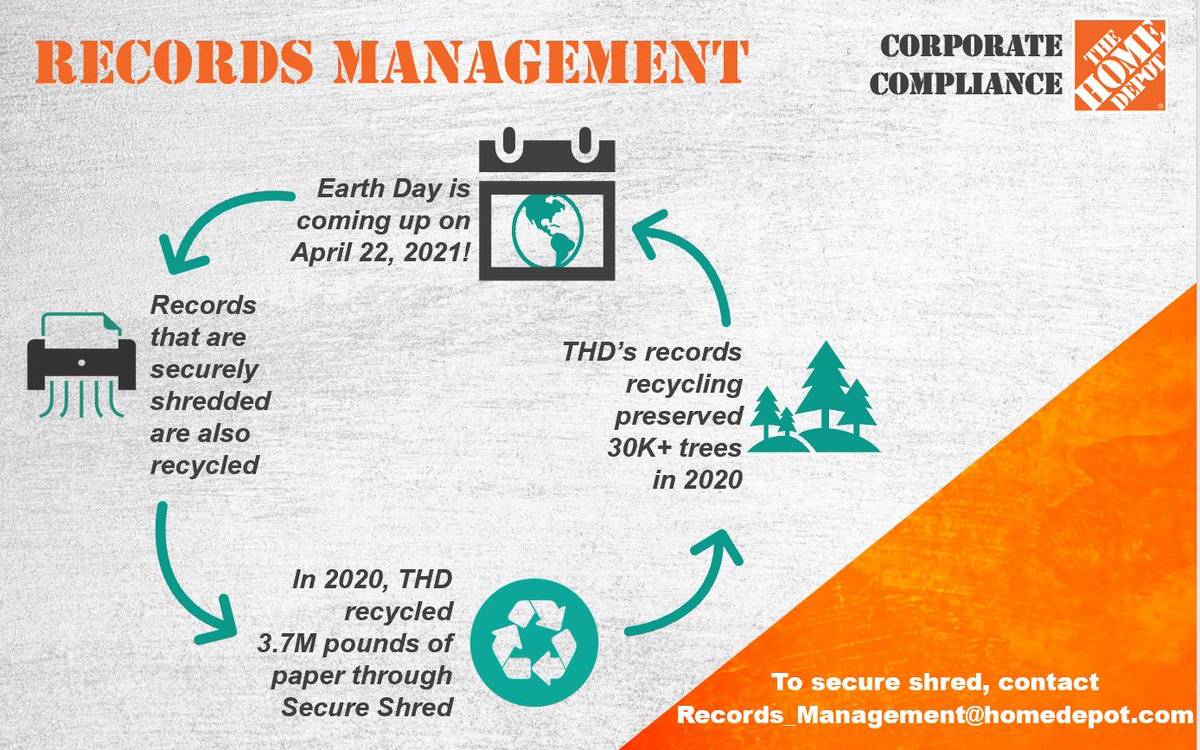 RECORDS MANAGEMENT

CORPORATE COMPLIANCE

THE HOME DEPOT

Earth Day is coming up on April 22, 2021!

Records that are securely shredded are also recycled

In 2020, THD recycled 3.7M pounds of paper through Secure Shred

THD's records recycling preserved 30K+ trees in 2020

To secure shred, contact Records_Management@homedepot.com